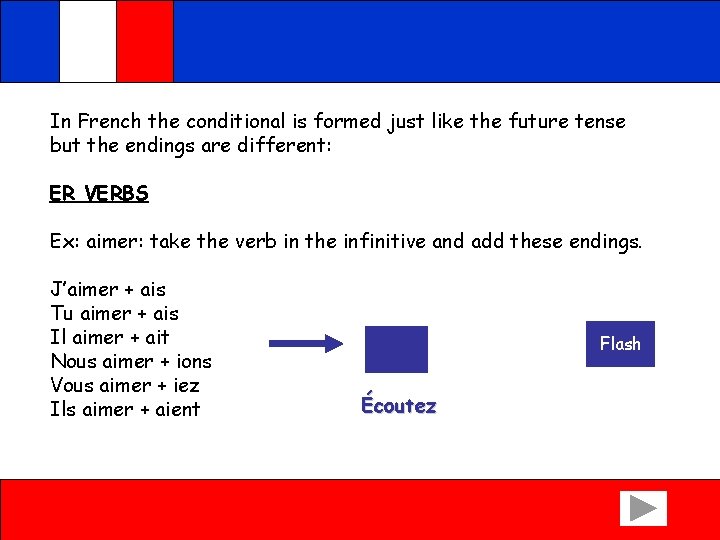 In French the conditional is formed just like the future tense but the endings are different:

ER VERBS

Ex: aimer: take the verb in the infinitive and add these endings.

J'aimer + ais
Tu aimer + ais
Il aimer + ait
Nous aimer + ions
Vous aimer + iez
Ils aimer + aient

Écoutez

Flash